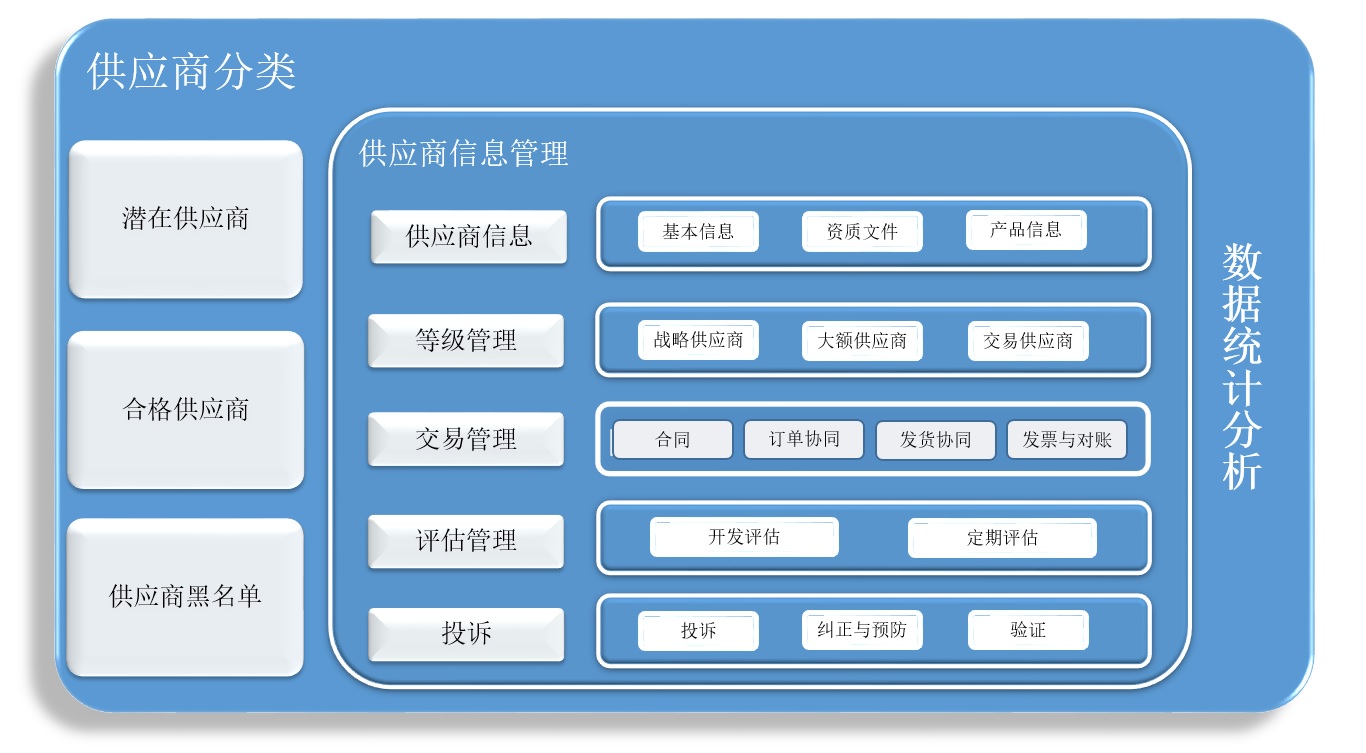 供应商分类

潜在供应商

合格供应商

供应商黑名单

供应商信息管理

供应商信息

基本信息

资质文件

产品信息

等级管理

战略供应商

大额供应商

交易供应商

交易管理

合同

订单协同

发货协同

发票与对账

评估管理

开发评估

定期评估

投诉

投诉

纠正与预防

验证

数据统计分析